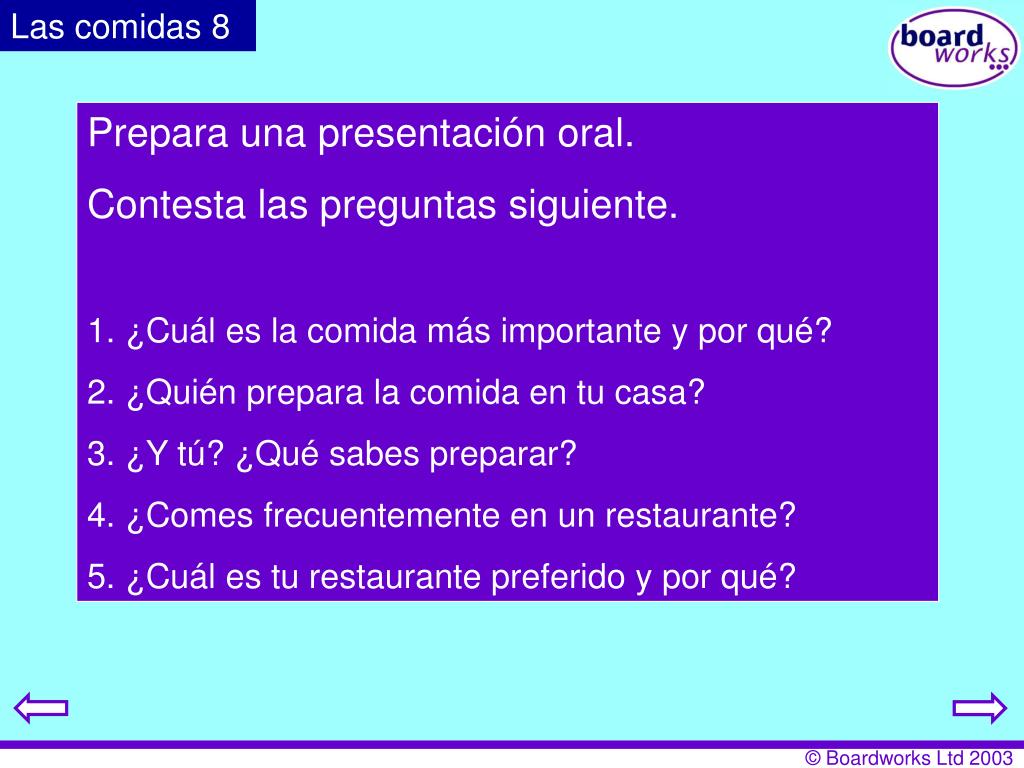 Las comidas 8

board works

Prepara una presentación oral.

Contesta las preguntas siguiente.

1. ¿Cuál es la comida más importante y por qué?

2. ¿Quién prepara la comida en tu casa?

3. ¿Y tú? ¿Qué sabes preparar?

4. ¿Comes frecuentemente en un restaurante?

5. ¿Cuál es tu restaurante preferido y por qué?

© Boardworks Ltd 2003